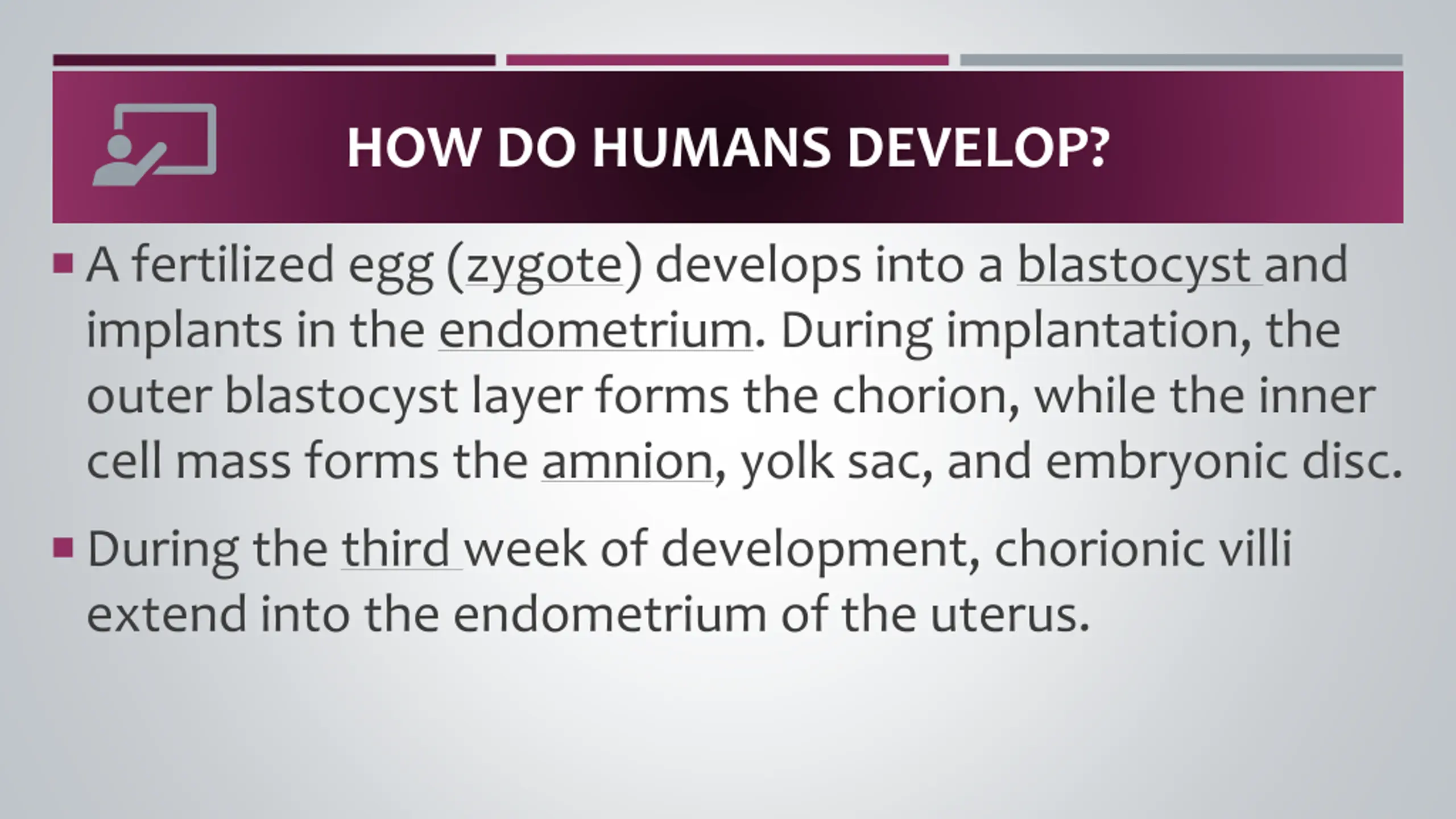 HOW DO HUMANS DEVELOP?

▪ A fertilized egg (zygote) develops into a blastocyst and implants in the endometrium. During implantation, the outer blastocyst layer forms the chorion, while the inner cell mass forms the amnion, yolk sac, and embryonic disc.

▪ During the third week of development, chorionic villi extend into the endometrium of the uterus.